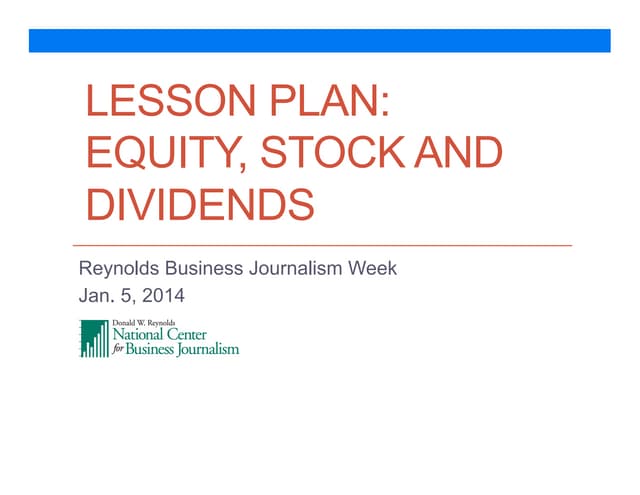 LESSON PLAN: EQUITY, STOCK AND DIVIDENDS

Reynolds Business Journalism Week
Jan. 5, 2014

Donald W. Reynolds
National Center
for Business Journalism